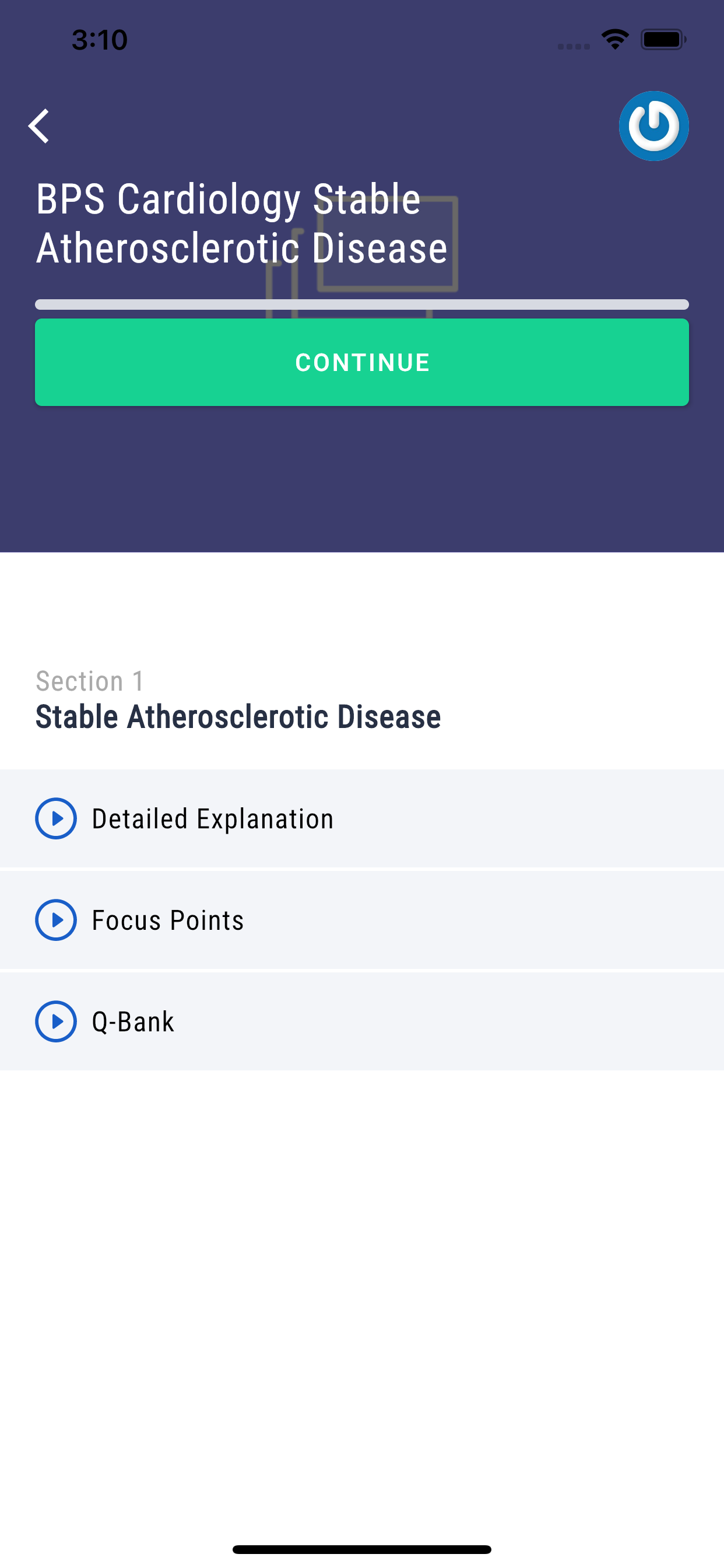 3:10

BPS Cardiology Stable Atherosclerotic Disease

CONTINUE

Section 1
Stable Atherosclerotic Disease

Detailed Explanation

Focus Points

Q-Bank